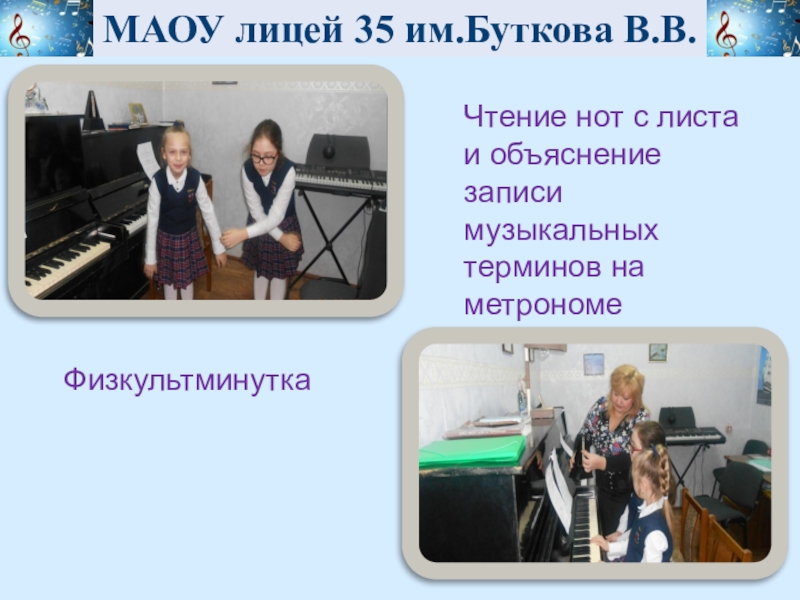 МАОУ лицей 35 им.Буткова В.В.

Чтение нот с листа и объяснение записи музыкальных терминов на метрономе

Физкультминутка